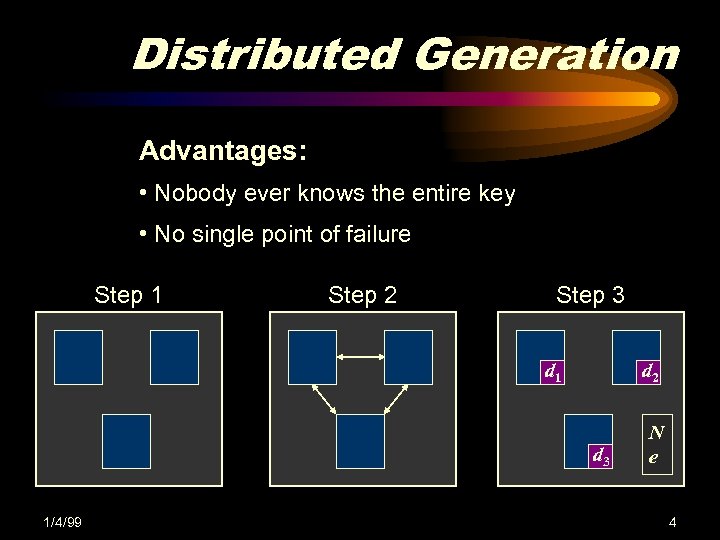 Distributed Generation

Advantages:

• Nobody ever knows the entire key

• No single point of failure

Step 1

Step 2

Step 3

$d_1$

$d_2$

$d_3$

$N$
$e$

1/4/99

4